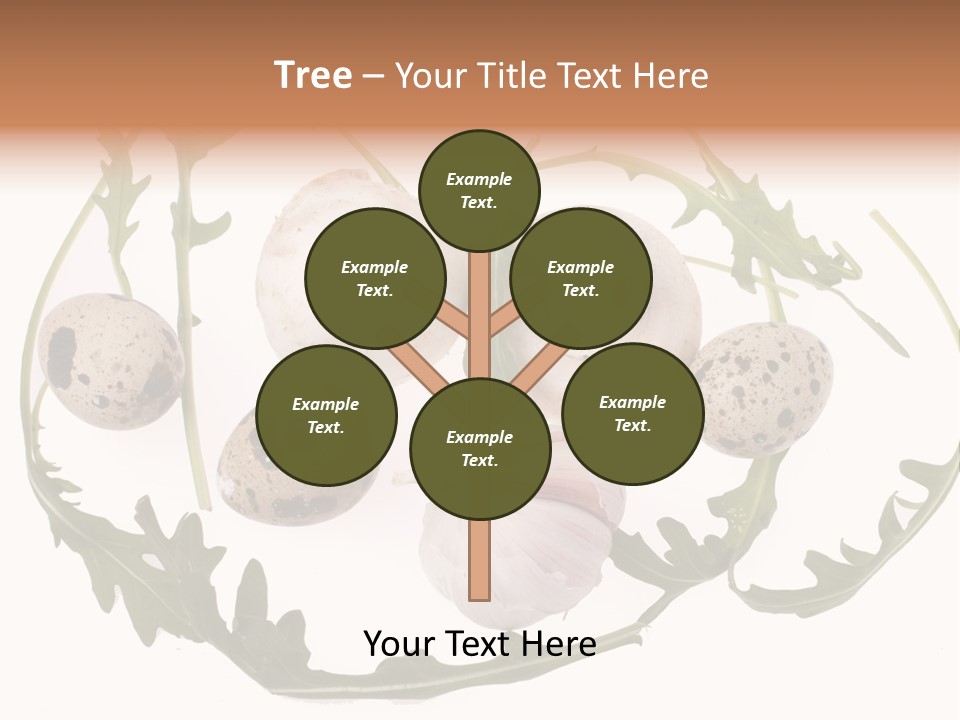 Tree – Your Title Text Here

Example Text.

Example Text.

Example Text.

Example Text.

Example Text.

Example Text.

Your Text Here